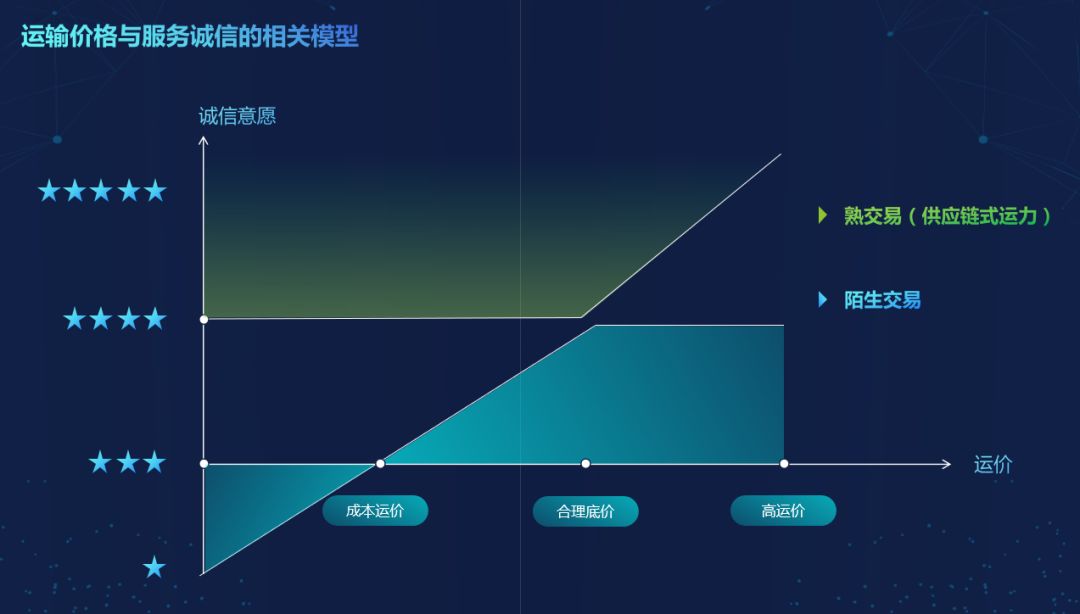 运输价格与服务诚信的相关模型

诚信意愿

★★★★★

★★★★

★★★

★

熟交易（供应链式运力）

陌生交易

运价

成本运价

合理底价

高运价